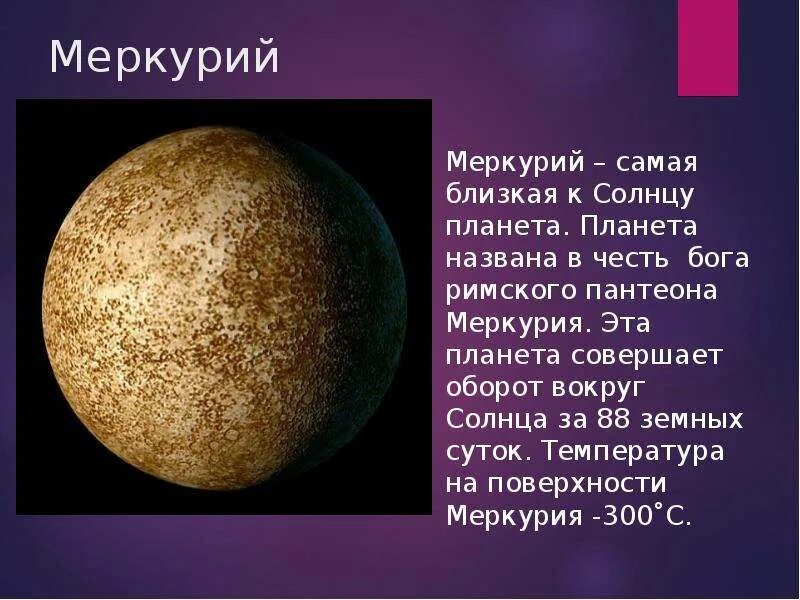 Меркурий

Меркурий – самая близкая к Солнцу планета. Планета названа в честь бога римского пантеона Меркурия. Эта планета совершает оборот вокруг Солнца за 88 земных суток. Температура на поверхности Меркурия -300˚С.